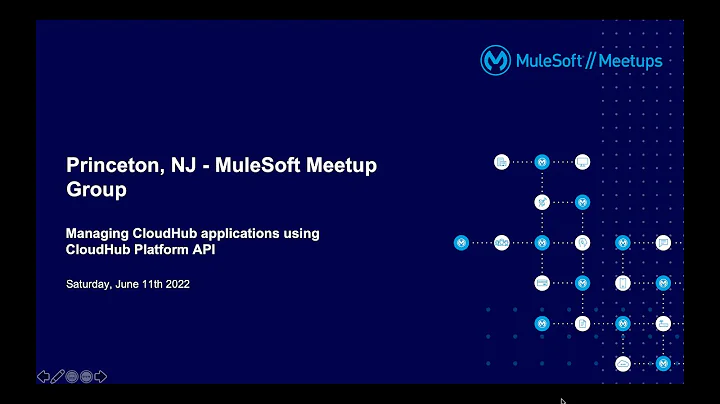 MuleSoft // Meetups

Princeton, NJ - MuleSoft Meetup Group

Managing CloudHub applications using CloudHub Platform API

Saturday, June 11th 2022